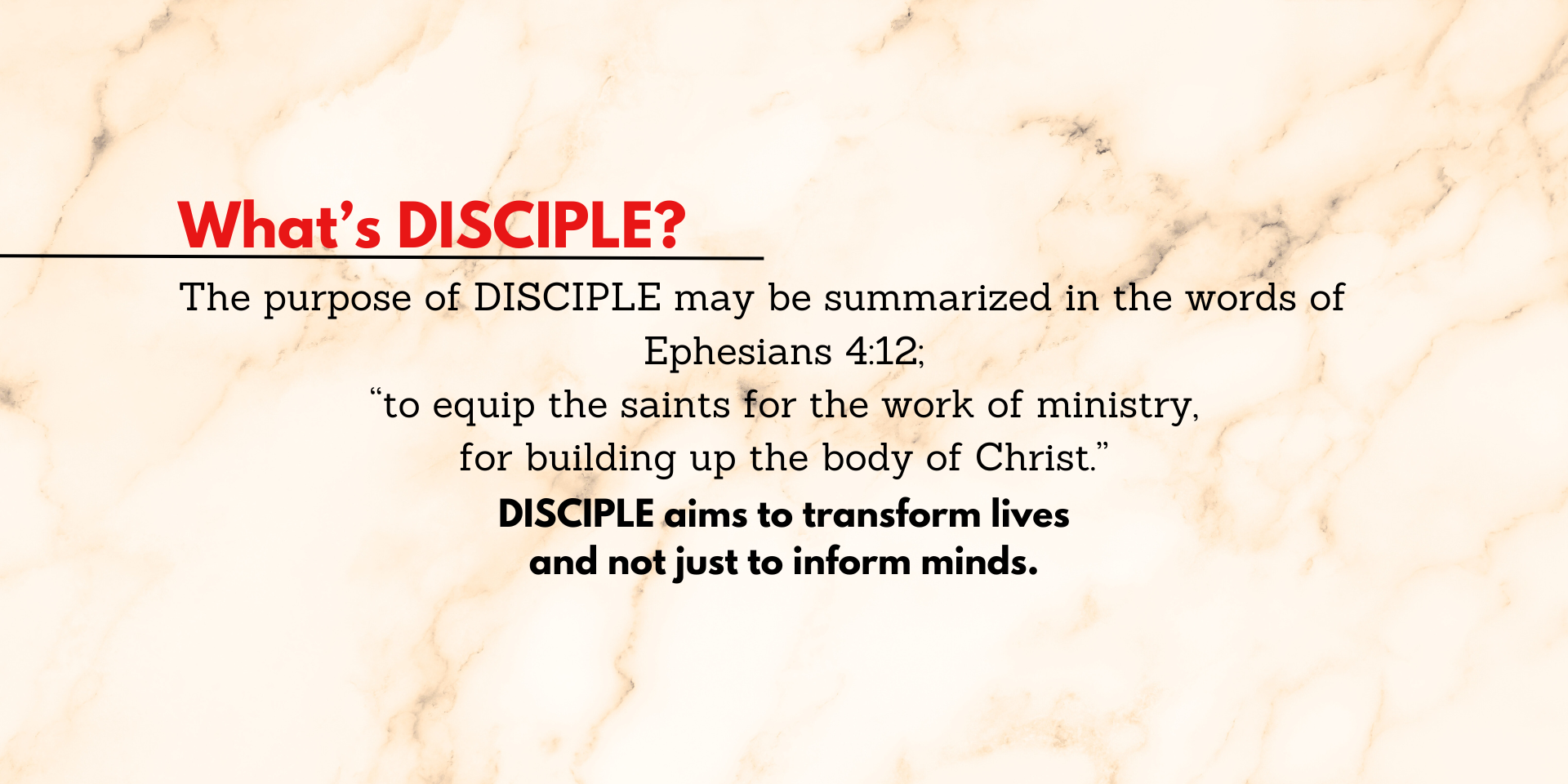 What's DISCIPLE?

The purpose of DISCIPLE may be summarized in the words of Ephesians 4:12;
"to equip the saints for the work of ministry, for building up the body of Christ."

DISCIPLE aims to transform lives and not just to inform minds.